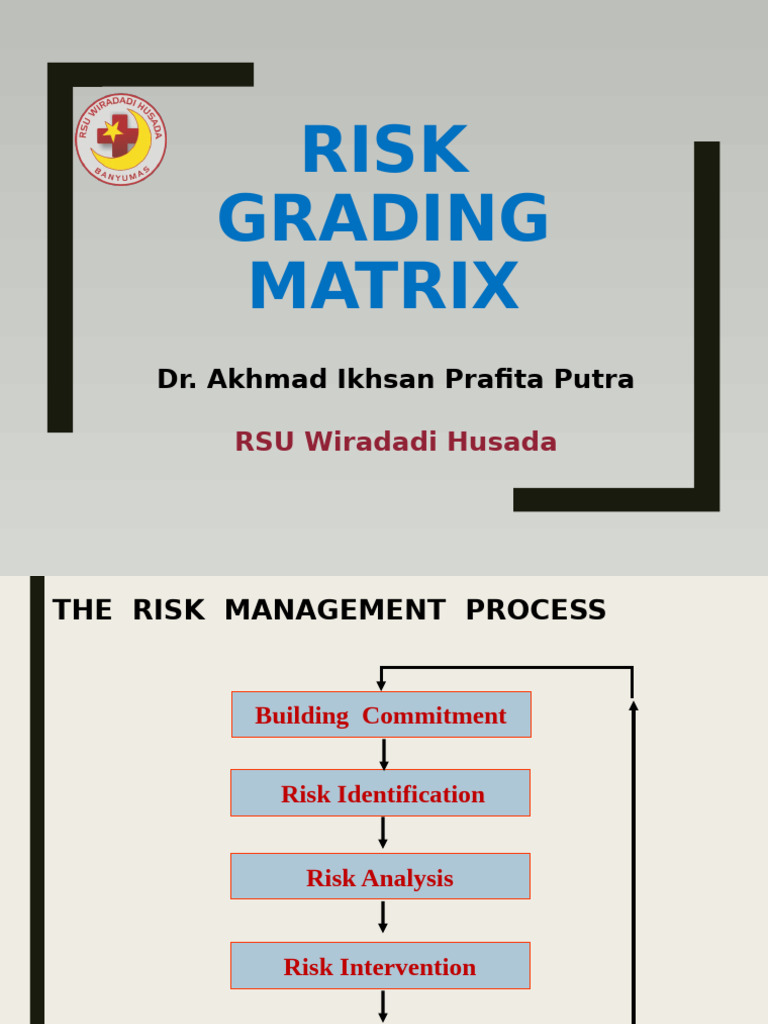 RSU WIRADADI HUSADA
BANYUMAS

RISK GRADING MATRIX

Dr. Akhmad Ikhsan Prafita Putra

RSU Wiradadi Husada

THE RISK MANAGEMENT PROCESS

Building Commitment

Risk Identification

Risk Analysis

Risk Intervention